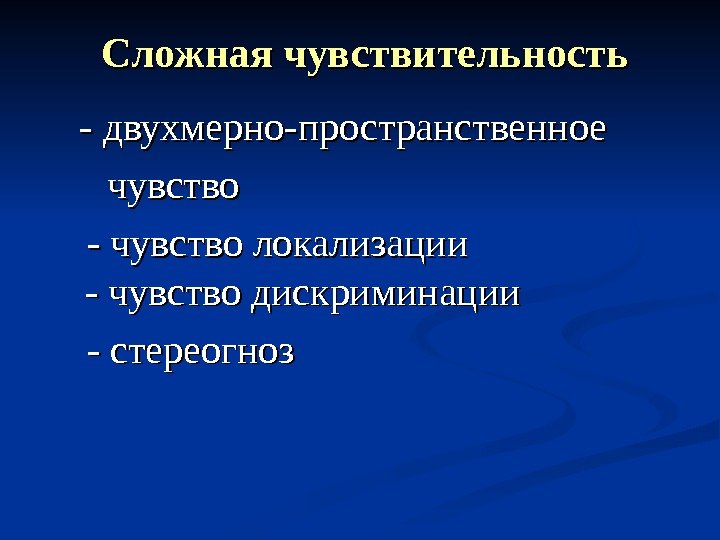 Сложная чувствительность

- двухмерно-пространственное чувство

- чувство локализации

- чувство дискриминации

- стереогноз